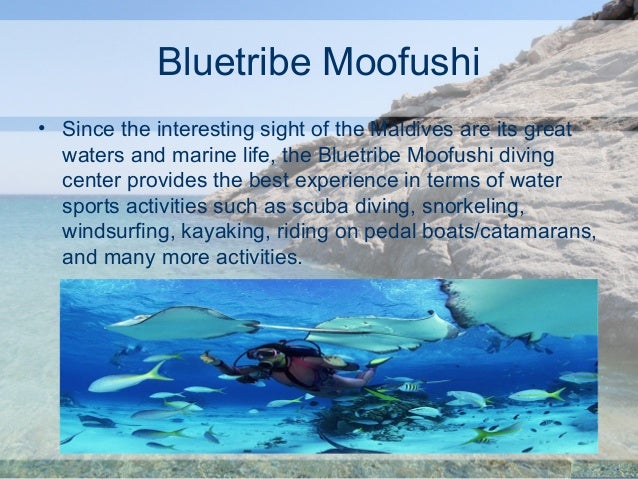 Bluetribe Moofushi

• Since the interesting sight of the Maldives are its great waters and marine life, the Bluetribe Moofushi diving center provides the best experience in terms of water sports activities such as scuba diving, snorkeling, windsurfing, kayaking, riding on pedal boats/catamarans, and many more activities.